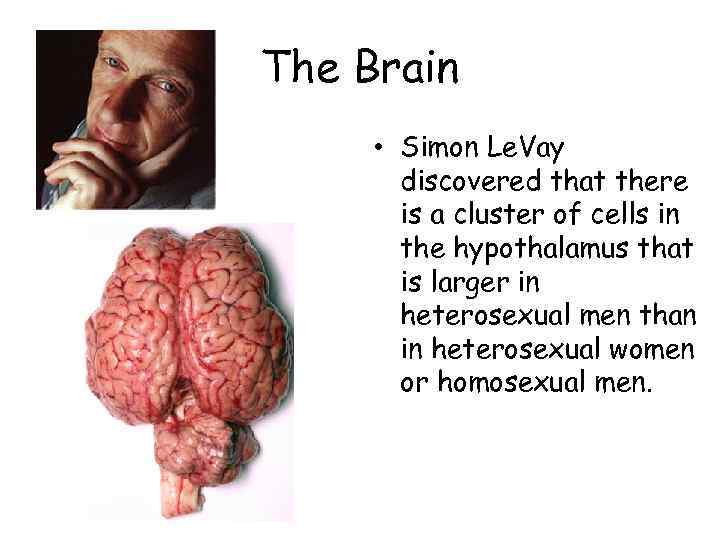 The Brain

• Simon LeVay discovered that there is a cluster of cells in the hypothalamus that is larger in heterosexual men than in heterosexual women or homosexual men.